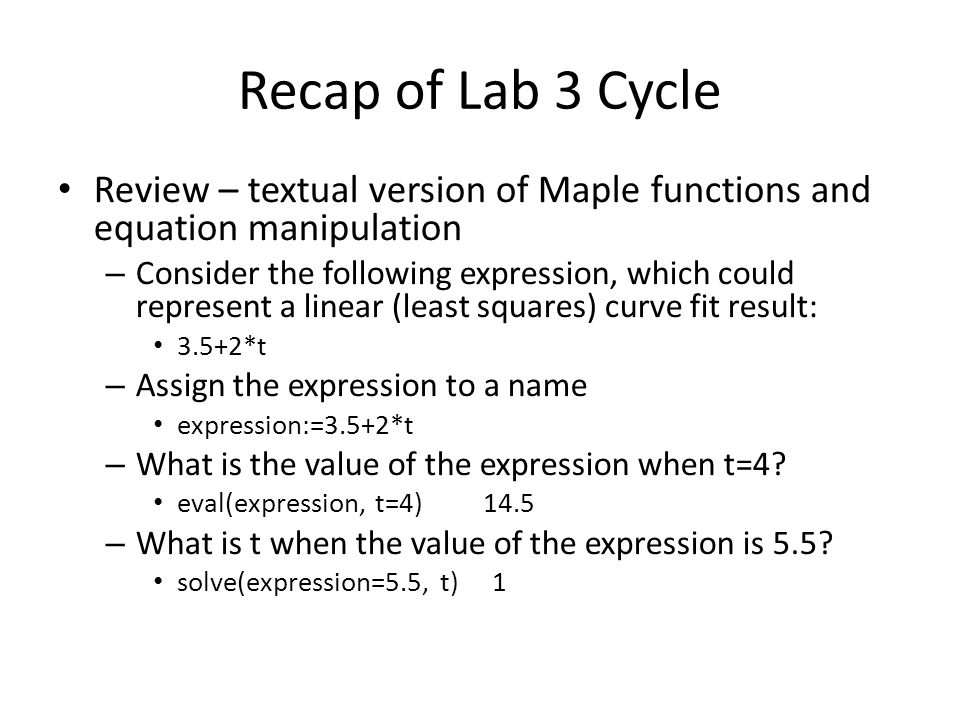 Recap of Lab 3 Cycle

• Review – textual version of Maple functions and equation manipulation

– Consider the following expression, which could represent a linear (least squares) curve fit result:

• 3.5+2*t

– Assign the expression to a name

• expression:=3.5+2*t

– What is the value of the expression when t=4?

• eval(expression, t=4) 14.5

– What is t when the value of the expression is 5.5?

• solve(expression=5.5, t) 1